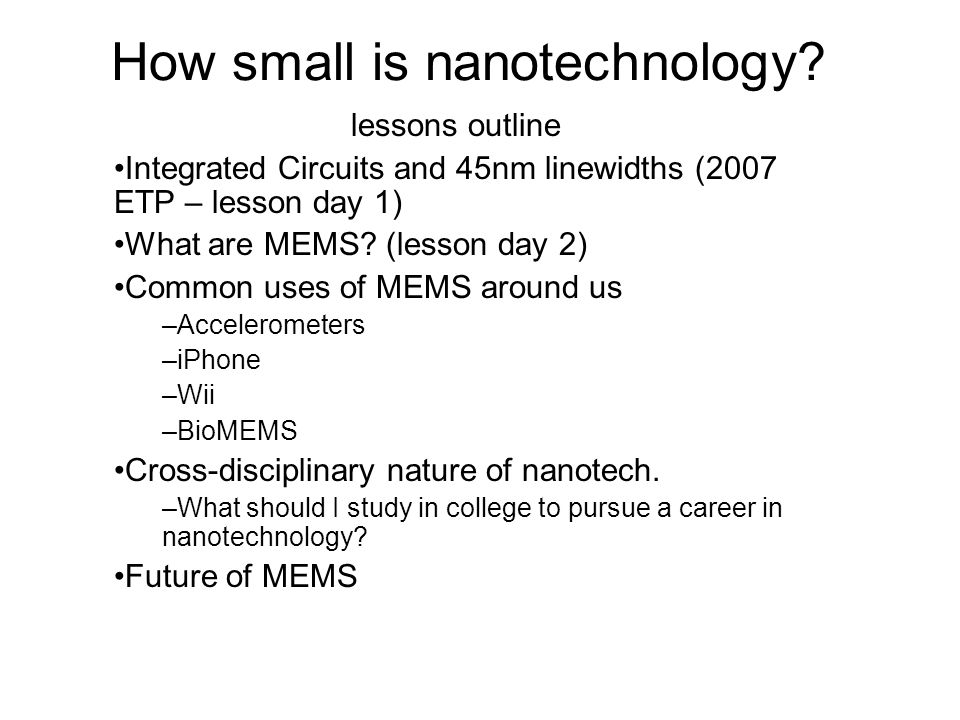 How small is nanotechnology?

lessons outline

•Integrated Circuits and 45nm linewidths (2007 ETP – lesson day 1)

•What are MEMS? (lesson day 2)

•Common uses of MEMS around us

–Accelerometers

–iPhone

–Wii

–BioMEMS

•Cross-disciplinary nature of nanotech.

–What should I study in college to pursue a career in nanotechnology?

•Future of MEMS